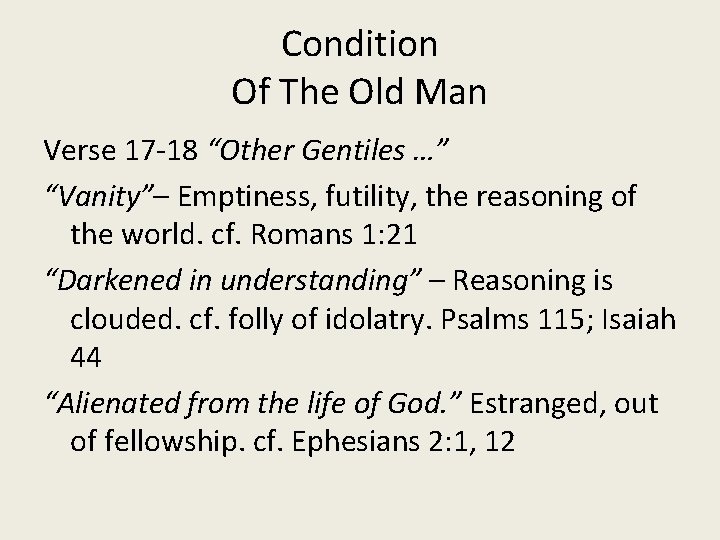 Condition
Of The Old Man

Verse 17-18 “Other Gentiles …”

“Vanity”– Emptiness, futility, the reasoning of the world. cf. Romans 1:21

“Darkened in understanding” – Reasoning is clouded. cf. folly of idolatry. Psalms 115; Isaiah 44

“Alienated from the life of God.” Estranged, out of fellowship. cf. Ephesians 2:1, 12